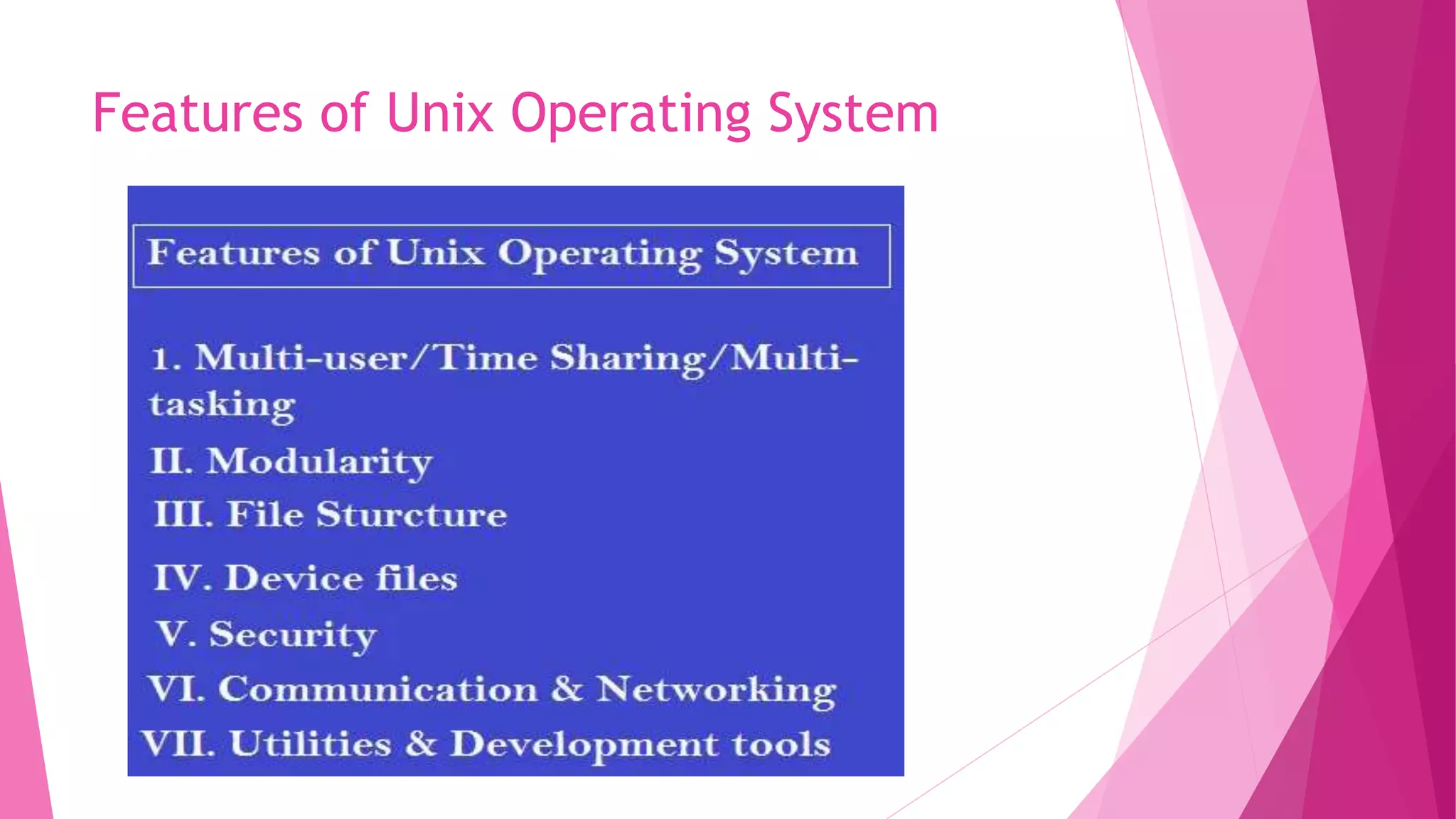 Features of Unix Operating System

Features of Unix Operating System

1. Multi-user/Time Sharing/Multi-tasking
II. Modularity
III. File Sturcture
IV. Device files
V. Security
VI. Communication & Networking
VII. Utilities & Development tools